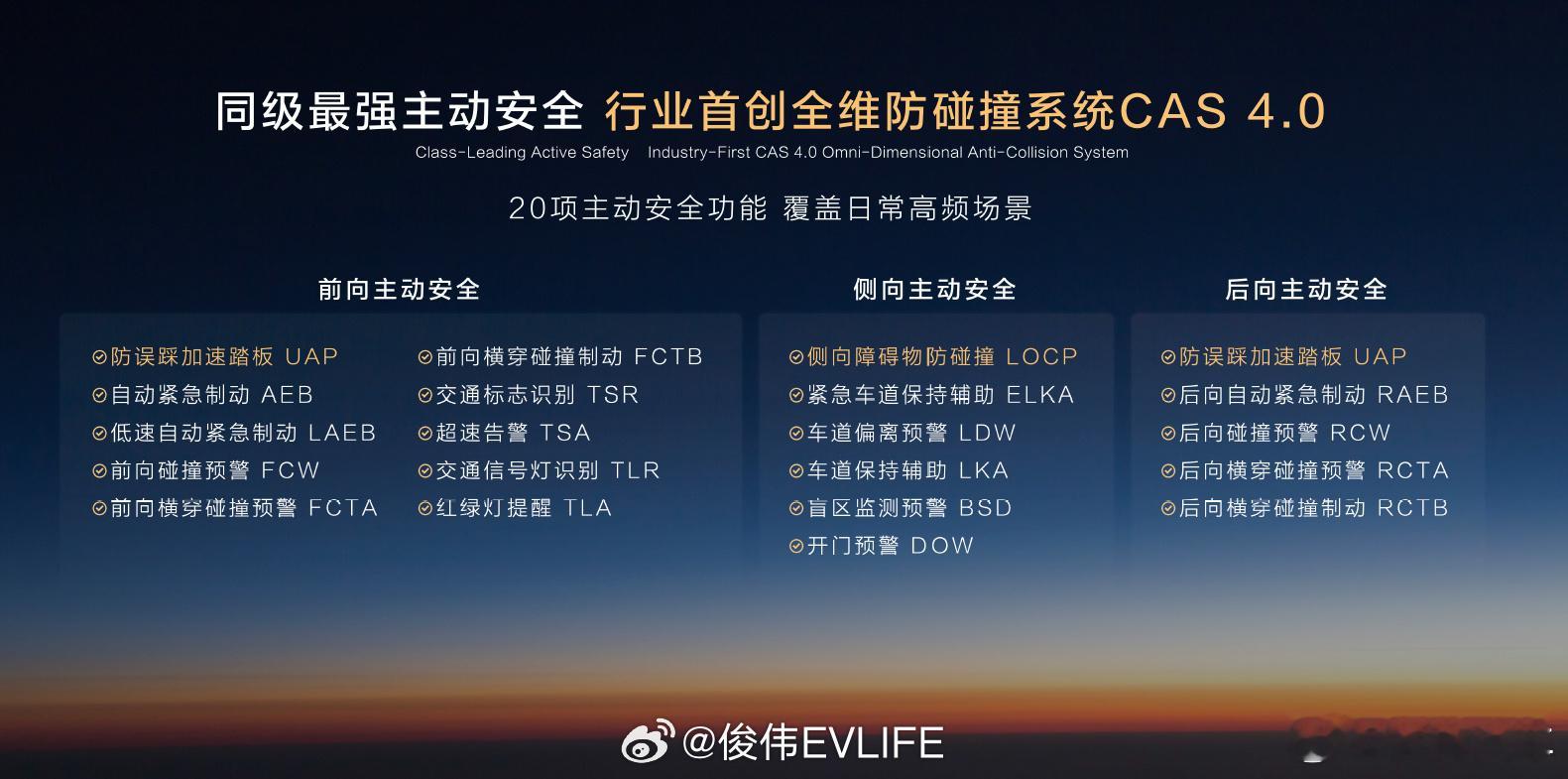 同级最强主动安全 行业首创全维防碰撞系统CAS 4.0

Class-Leading Active Safety Industry-First CAS 4.0 Omni-Dimensional Anti-Collision System

20项主动安全功能 覆盖日常高频场景

前向主动安全

防误踩加速踏板 UAP
自动紧急制动 AEB
低速自动紧急制动 LAEB
前向碰撞预警 FCW
前向横穿碰撞预警 FCTA

前向横穿碰撞制动 FCTB
交通标志识别 TSR
超速告警 TSA
交通信号灯识别 TLR
红绿灯提醒 TLA

侧向主动安全

侧向障碍物防碰撞 LOCP
紧急车道保持辅助 ELKA
车道偏离预警 LDW
车道保持辅助 LKA
盲区监测预警 BSD
开门预警 DOW

后向主动安全

防误踩加速踏板 UAP
后向自动紧急制动 RAEB
后向碰撞预警 RCW
后向横穿碰撞预警 RCTA
后向横穿碰撞制动 RCTB

@俊伟EVLIFE